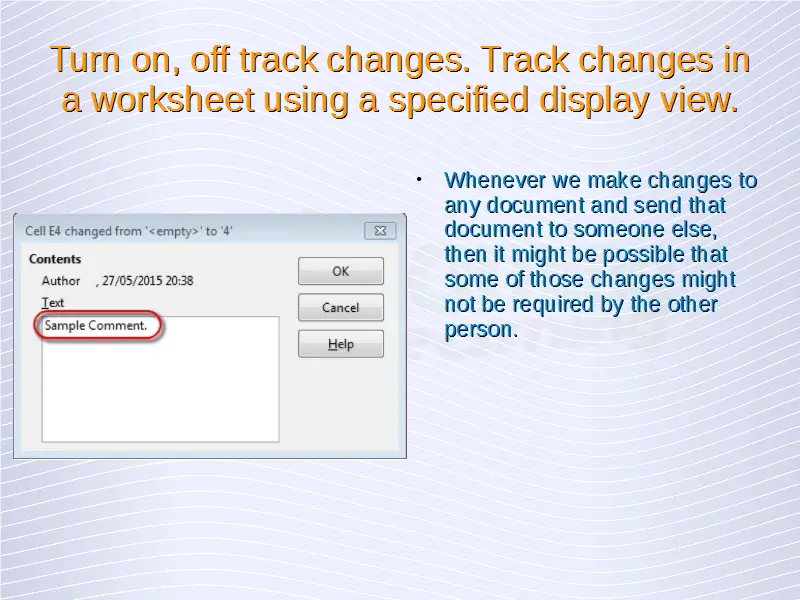 Turn on, off track changes. Track changes in a worksheet using a specified display view.

Cell E4 changed from '<empty>' to '4'

Contents
Author , 27/05/2015 20:38
Text
Sample Comment.

OK
Cancel
Help

• Whenever we make changes to any document and send that document to someone else, then it might be possible that some of those changes might not be required by the other person.